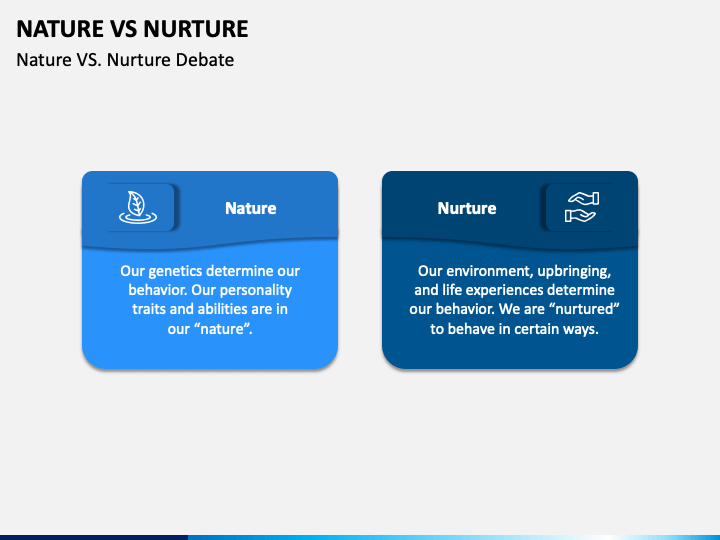 NATURE VS NURTURE
Nature VS. Nurture Debate

Nature

Our genetics determine our behavior. Our personality traits and abilities are in our “nature”.

Nurture

Our environment, upbringing, and life experiences determine our behavior. We are “nurtured” to behave in certain ways.